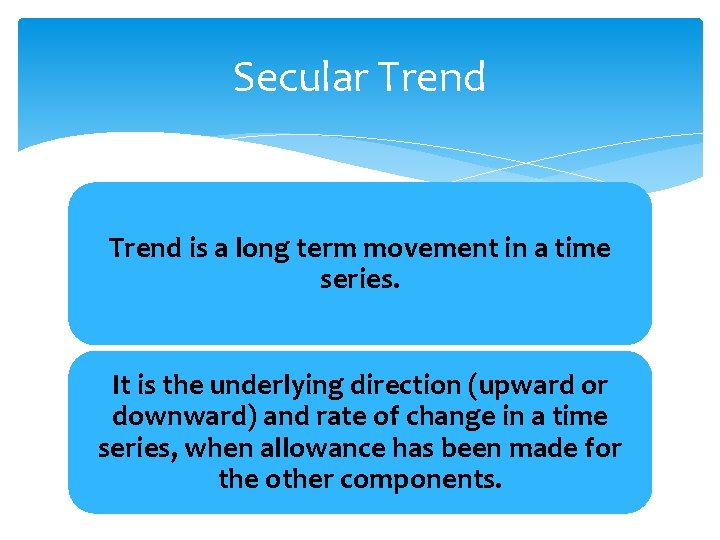 Secular Trend

Trend is a long term movement in a time series.

It is the underlying direction (upward or downward) and rate of change in a time series, when allowance has been made for the other components.